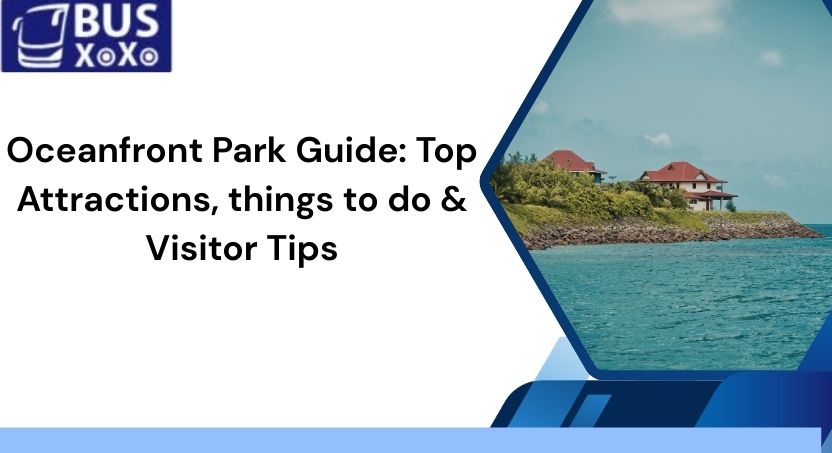 BUS
XOXO

Oceanfront Park Guide: Top Attractions, things to do & Visitor Tips